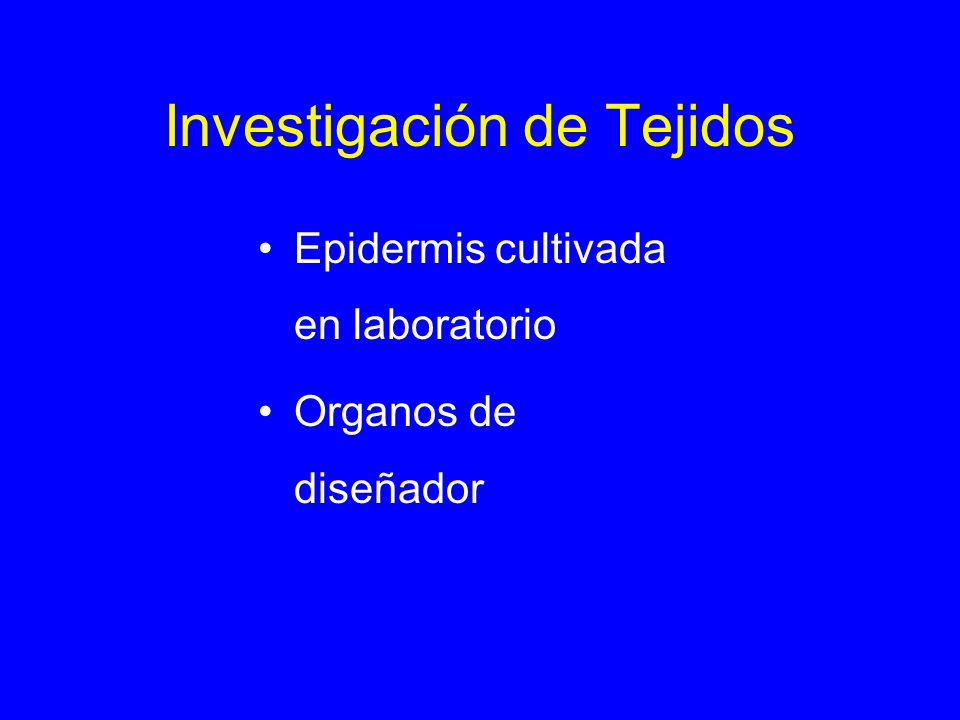 Investigación de Tejidos

• Epidermis cultivada en laboratorio

• Organos de diseñador